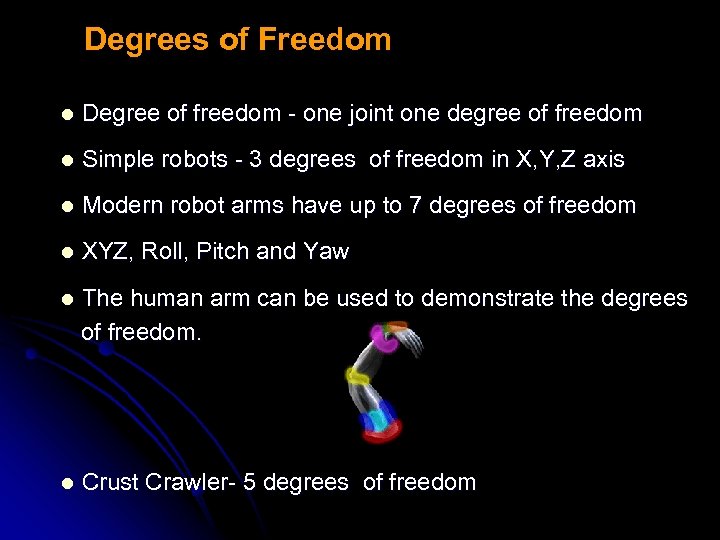 Degrees of Freedom

- Degree of freedom - one joint one degree of freedom
- Simple robots - 3 degrees of freedom in X,Y,Z axis
- Modern robot arms have up to 7 degrees of freedom
- XYZ, Roll, Pitch and Yaw
- The human arm can be used to demonstrate the degrees of freedom.
- Crust Crawler- 5 degrees of freedom